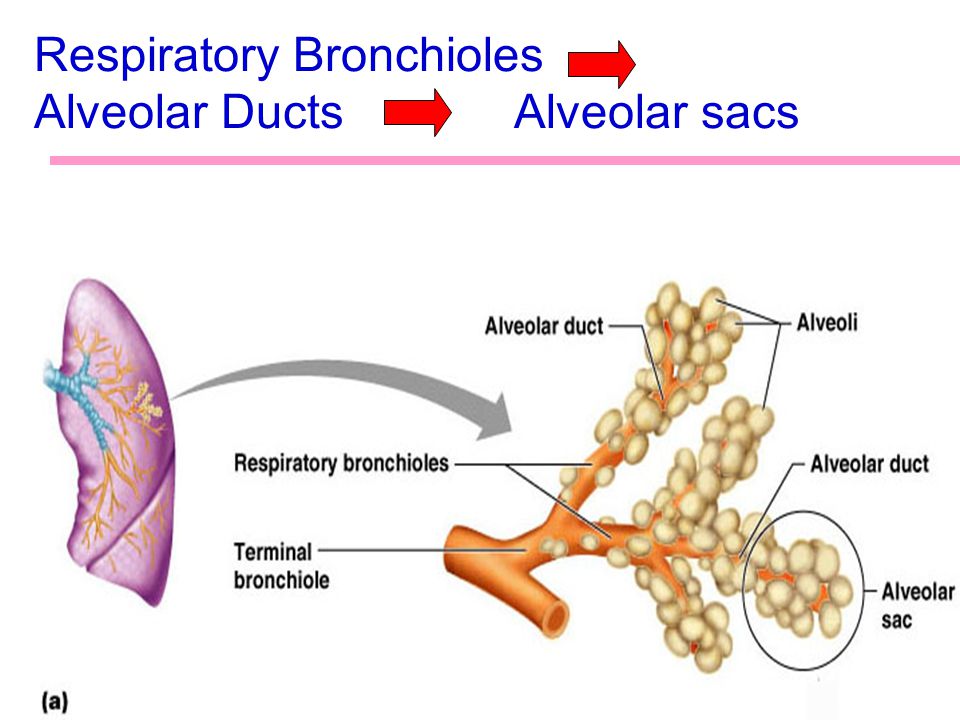 Respiratory Bronchioles
Alveolar Ducts Alveolar sacs

Alveolar duct
Alveoli
Respiratory bronchioles
Alveolar duct
Terminal bronchiole
Alveolar sac
(a)